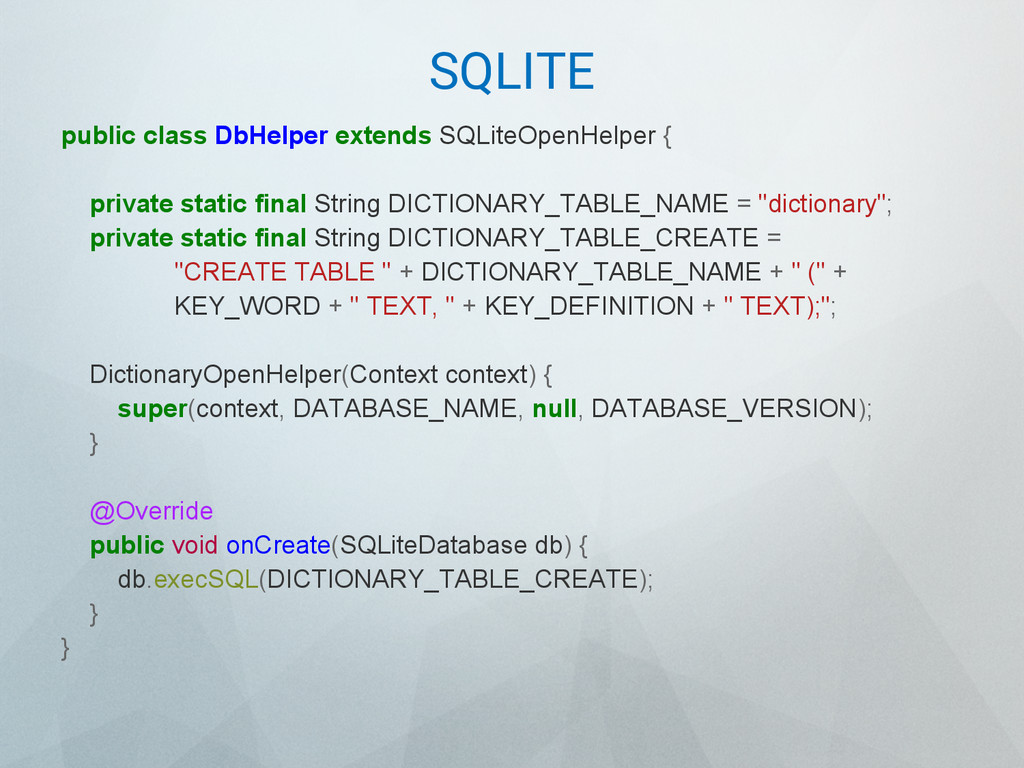 SQLITE

public class DbHelper extends SQLiteOpenHelper {

    private static final String DICTIONARY_TABLE_NAME = "dictionary";
    private static final String DICTIONARY_TABLE_CREATE =
                "CREATE TABLE " + DICTIONARY_TABLE_NAME + " (" +
                KEY_WORD + " TEXT, " + KEY_DEFINITION + " TEXT);";

    DictionaryOpenHelper(Context context) {
        super(context, DATABASE_NAME, null, DATABASE_VERSION);
    }

    @Override
    public void onCreate(SQLiteDatabase db) {
        db.execSQL(DICTIONARY_TABLE_CREATE);
    }
}